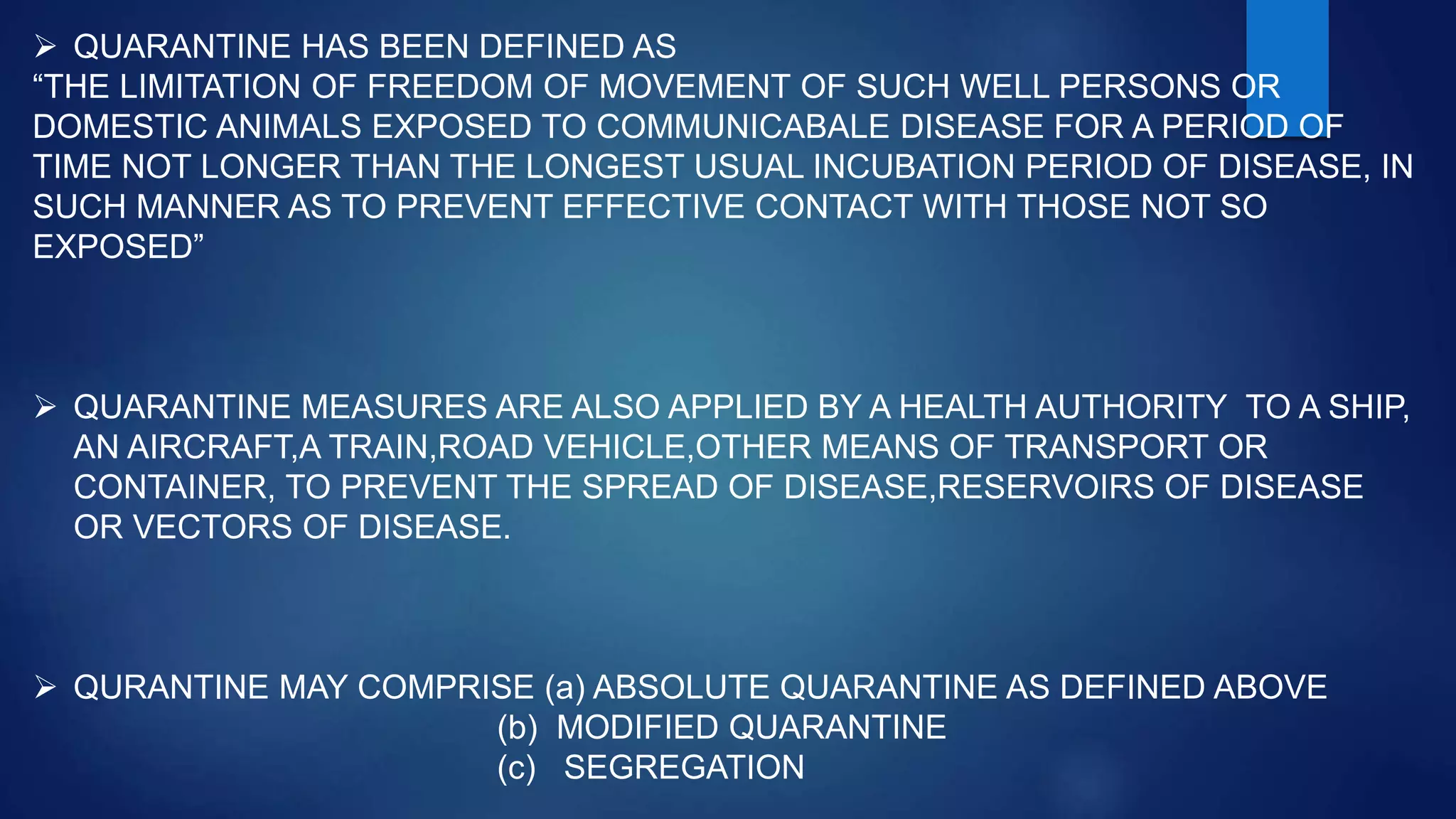 ➢ QUARANTINE HAS BEEN DEFINED AS
“THE LIMITATION OF FREEDOM OF MOVEMENT OF SUCH WELL PERSONS OR DOMESTIC ANIMALS EXPOSED TO COMMUNICABALE DISEASE FOR A PERIOD OF TIME NOT LONGER THAN THE LONGEST USUAL INCUBATION PERIOD OF DISEASE, IN SUCH MANNER AS TO PREVENT EFFECTIVE CONTACT WITH THOSE NOT SO EXPOSED”

➢ QUARANTINE MEASURES ARE ALSO APPLIED BY A HEALTH AUTHORITY TO A SHIP, AN AIRCRAFT,A TRAIN,ROAD VEHICLE,OTHER MEANS OF TRANSPORT OR CONTAINER, TO PREVENT THE SPREAD OF DISEASE,RESERVOIRS OF DISEASE OR VECTORS OF DISEASE.

➢ QURANTINE MAY COMPRISE (a) ABSOLUTE QUARANTINE AS DEFINED ABOVE
(b) MODIFIED QUARANTINE
(c) SEGREGATION